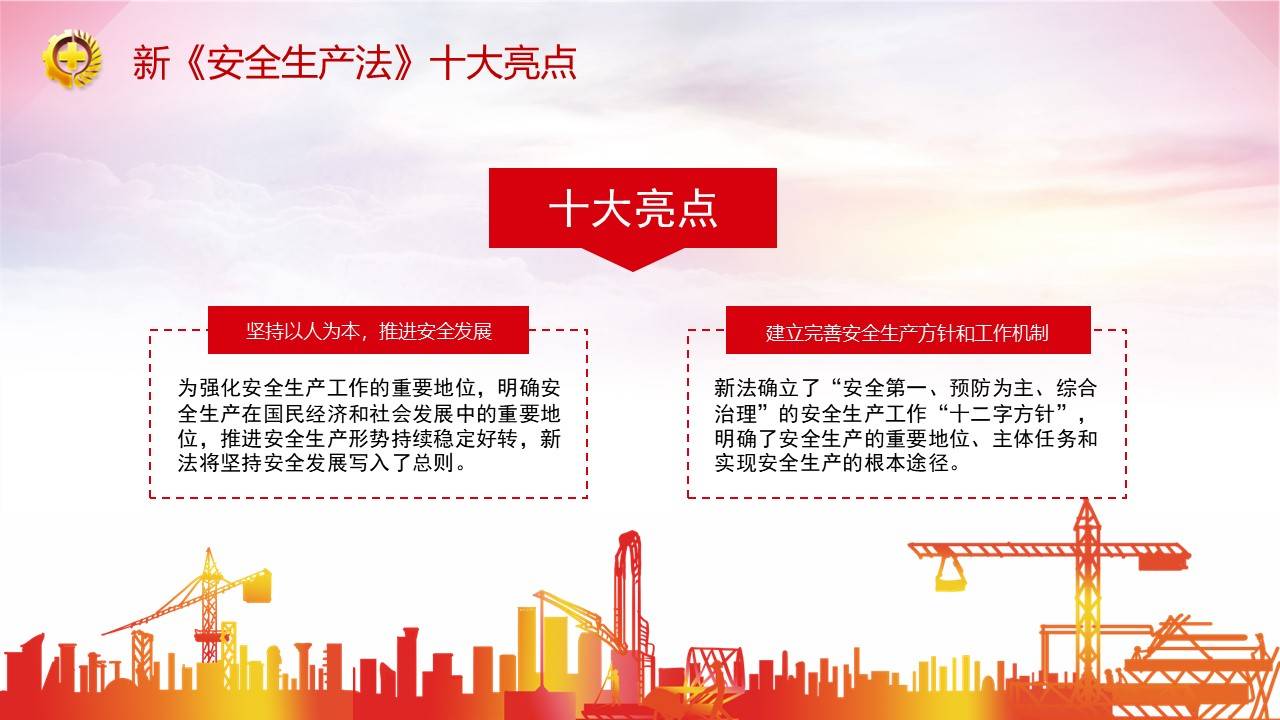 新《安全生产法》十大亮点

十大亮点

坚持以人为本，推进安全发展

为强化安全生产工作的重要地位，明确安全生产在国民经济和社会发展中的重要地位，推进安全生产形势持续稳定好转，新法将坚持安全发展写入了总则。

建立完善安全生产方针和工作机制

新法确立了“安全第一、预防为主、综合治理”的安全生产工作“十二字方针”，明确了安全生产的重要地位、主体任务和实现安全生产的根本途径。